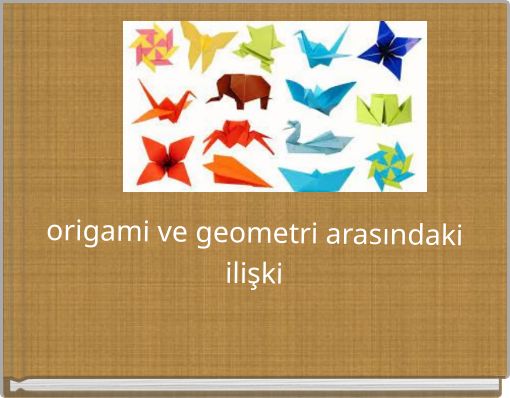 origami ve geometri arasındaki ilişki